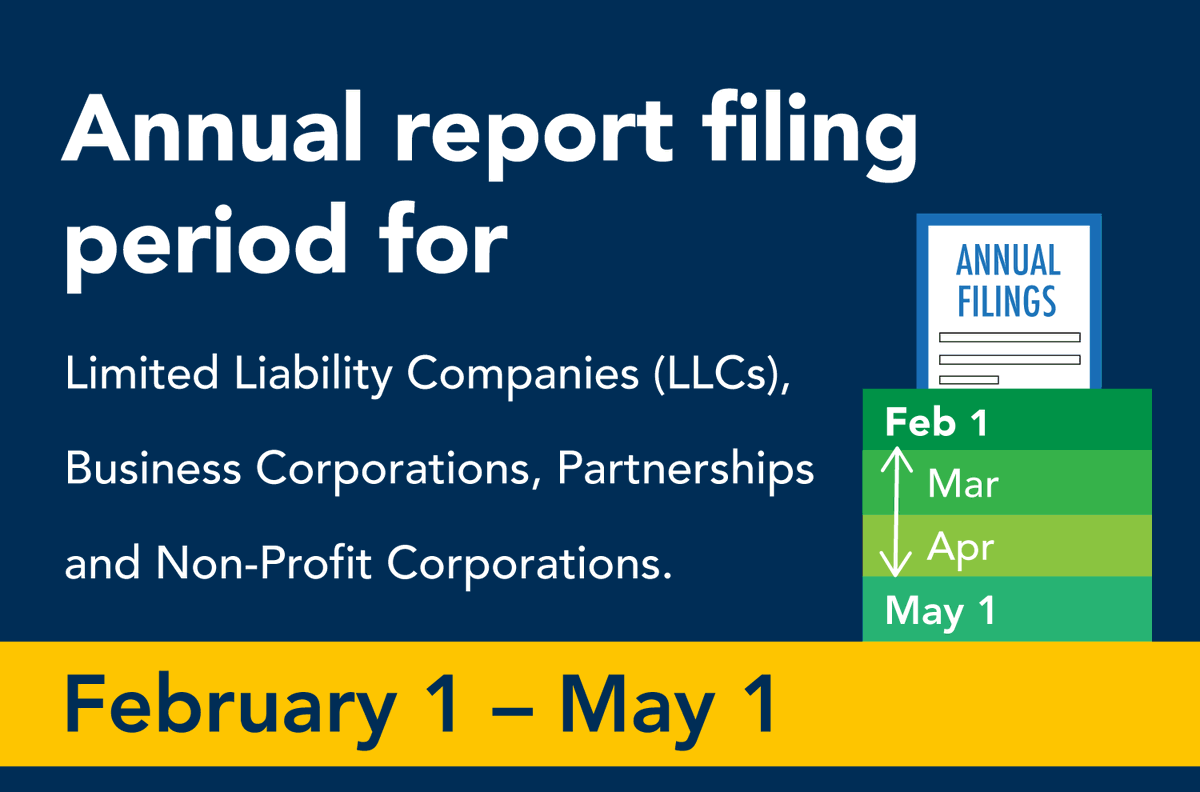 Annual report filing period for

Limited Liability Companies (LLCs), Business Corporations, Partnerships and Non-Profit Corporations.

ANNUAL FILINGS

Feb 1
Mar
Apr
May 1

February 1 – May 1